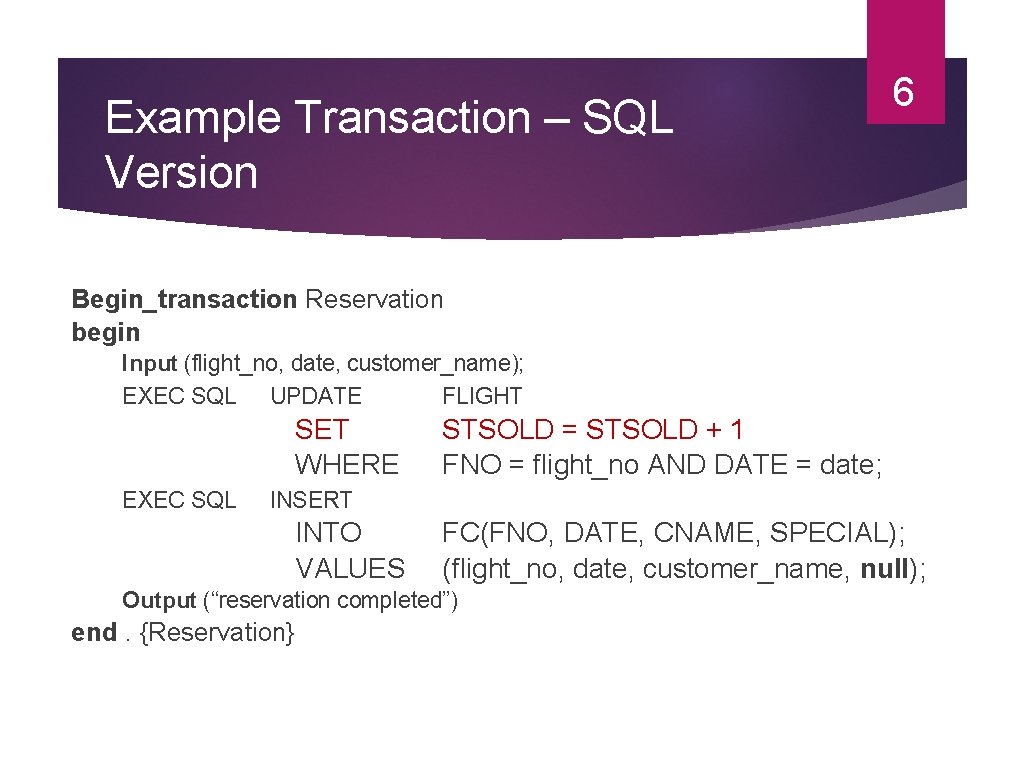 Example Transaction – SQL Version

6

Begin_transaction Reservation
begin
Input (flight_no, date, customer_name);
EXEC SQL UPDATE FLIGHT
SET STSOLD = STSOLD + 1
WHERE FNO = flight_no AND DATE = date;
EXEC SQL INSERT
INTO FC(FNO, DATE, CNAME, SPECIAL);
VALUES (flight_no, date, customer_name, null);
Output (“reservation completed”)
end . {Reservation}